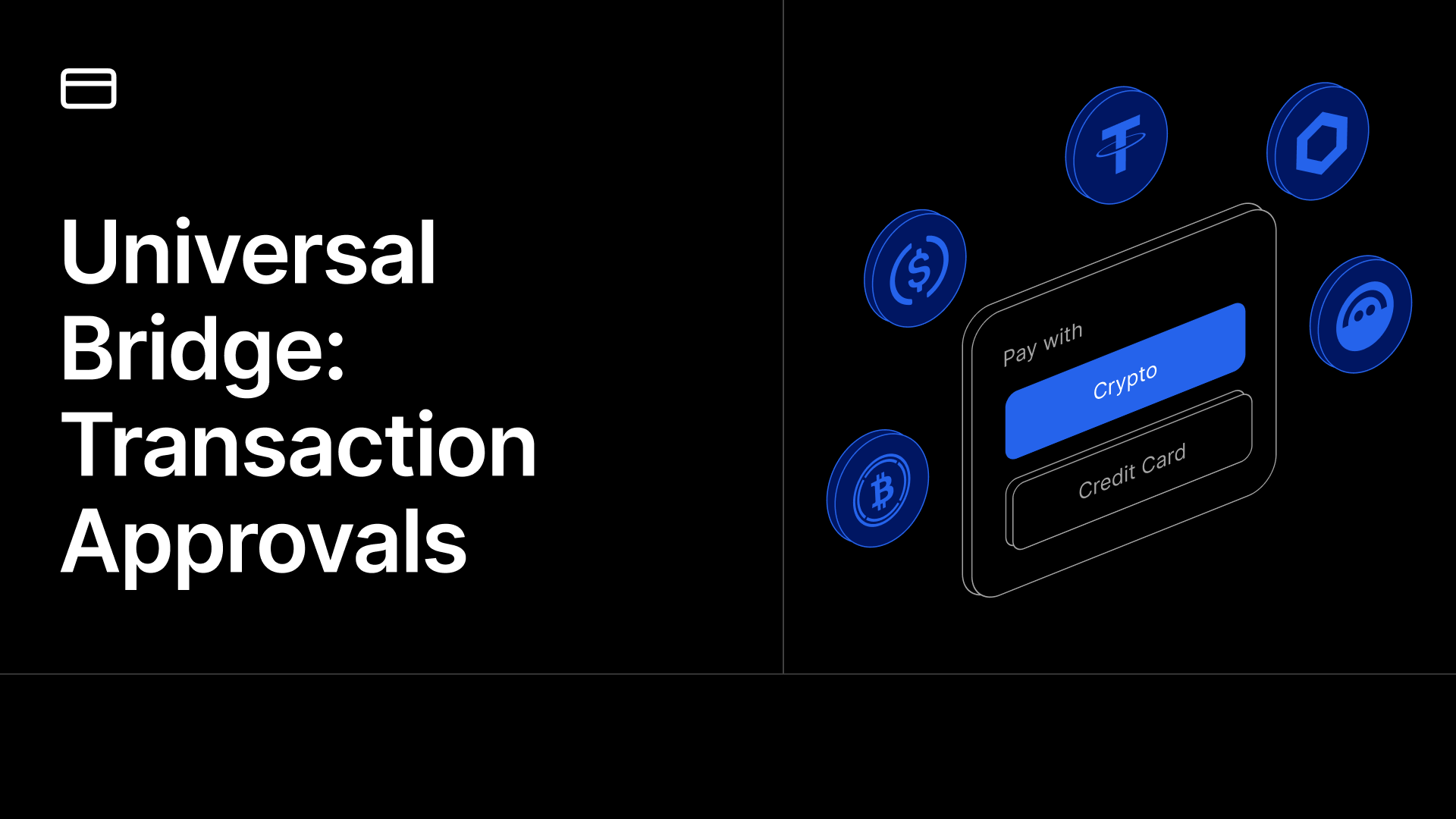 Universal Bridge: Transaction Approvals

Pay with

Crypto

Credit Card